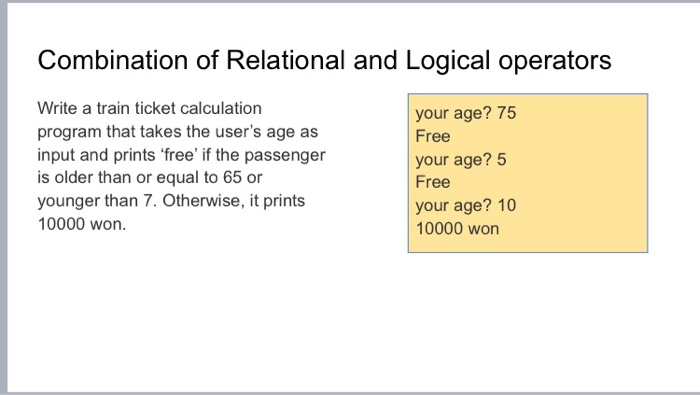 Combination of Relational and Logical operators

Write a train ticket calculation program that takes the user's age as input and prints 'free' if the passenger is older than or equal to 65 or younger than 7. Otherwise, it prints 10000 won.

your age? 75
Free
your age? 5
Free
your age? 10
10000 won